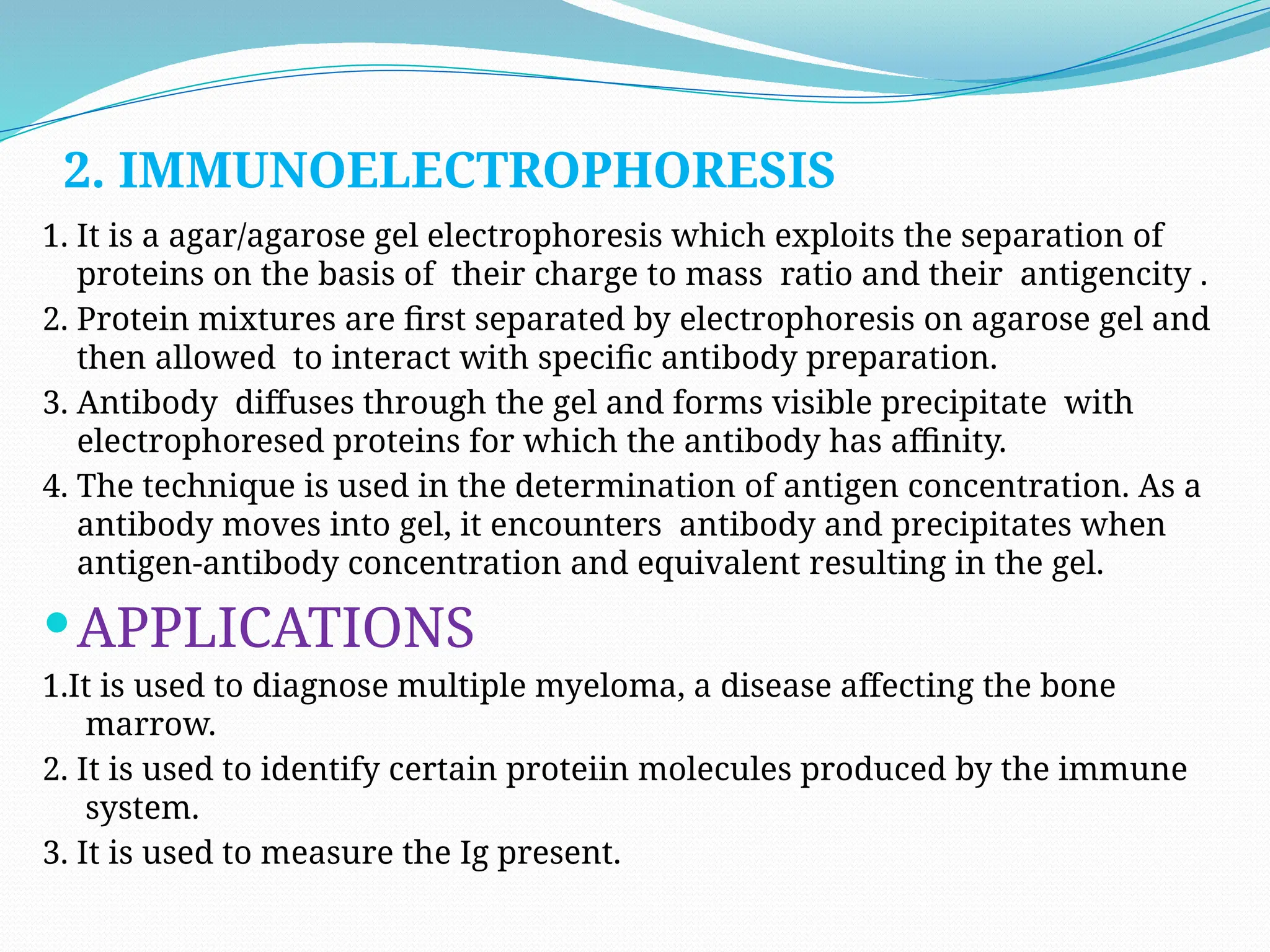 2. IMMUNOELECTROPHORESIS

1. It is a agar/agarose gel electrophoresis which exploits the separation of proteins on the basis of their charge to mass ratio and their antigencity .

2. Protein mixtures are first separated by electrophoresis on agarose gel and then allowed to interact with specific antibody preparation.

3. Antibody diffuses through the gel and forms visible precipitate with electrophoresed proteins for which the antibody has affinity.

4. The technique is used in the determination of antigen concentration. As a antibody moves into gel, it encounters antibody and precipitates when antigen-antibody concentration and equivalent resulting in the gel.

• APPLICATIONS

1.It is used to diagnose multiple myeloma, a disease affecting the bone marrow.

2. It is used to identify certain proteiin molecules produced by the immune system.

3. It is used to measure the Ig present.